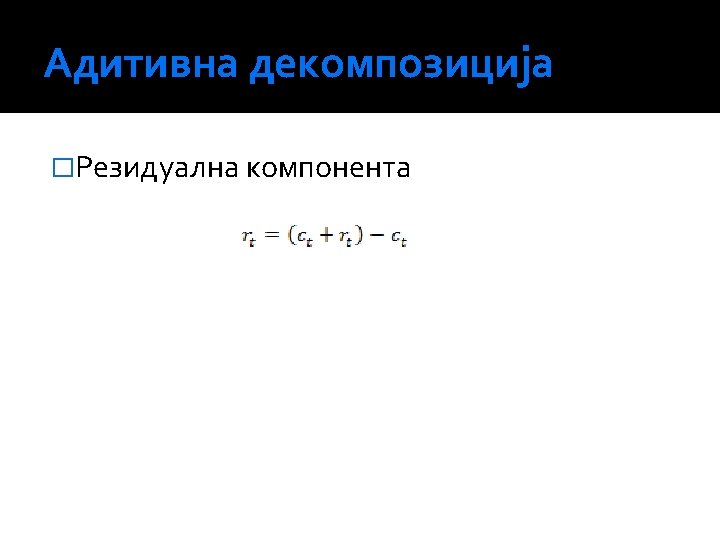 Адитивна декомпозиција

□Резидуална компонента

$r_t = (c_t + r_t) - c_t$